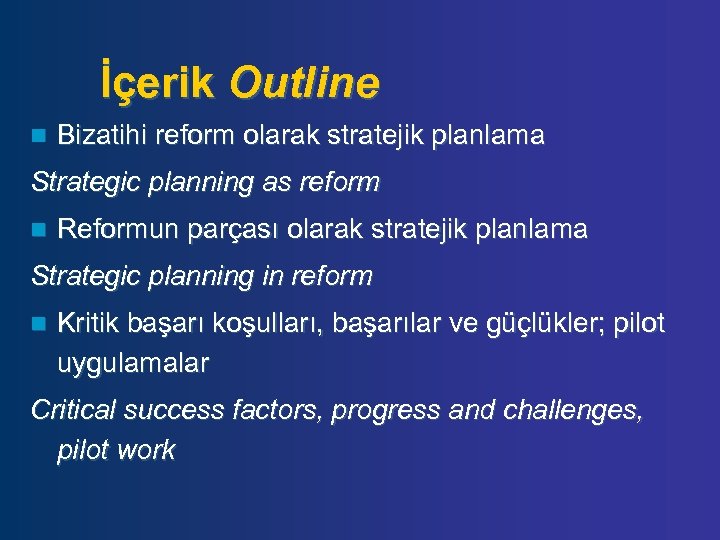 İçerik Outline

Bizatihi reform olarak stratejik planlama

Strategic planning as reform

Reformun parçası olarak stratejik planlama

Strategic planning in reform

Kritik başarı koşulları, başarılar ve güçlükler; pilot uygulamalar

Critical success factors, progress and challenges, pilot work